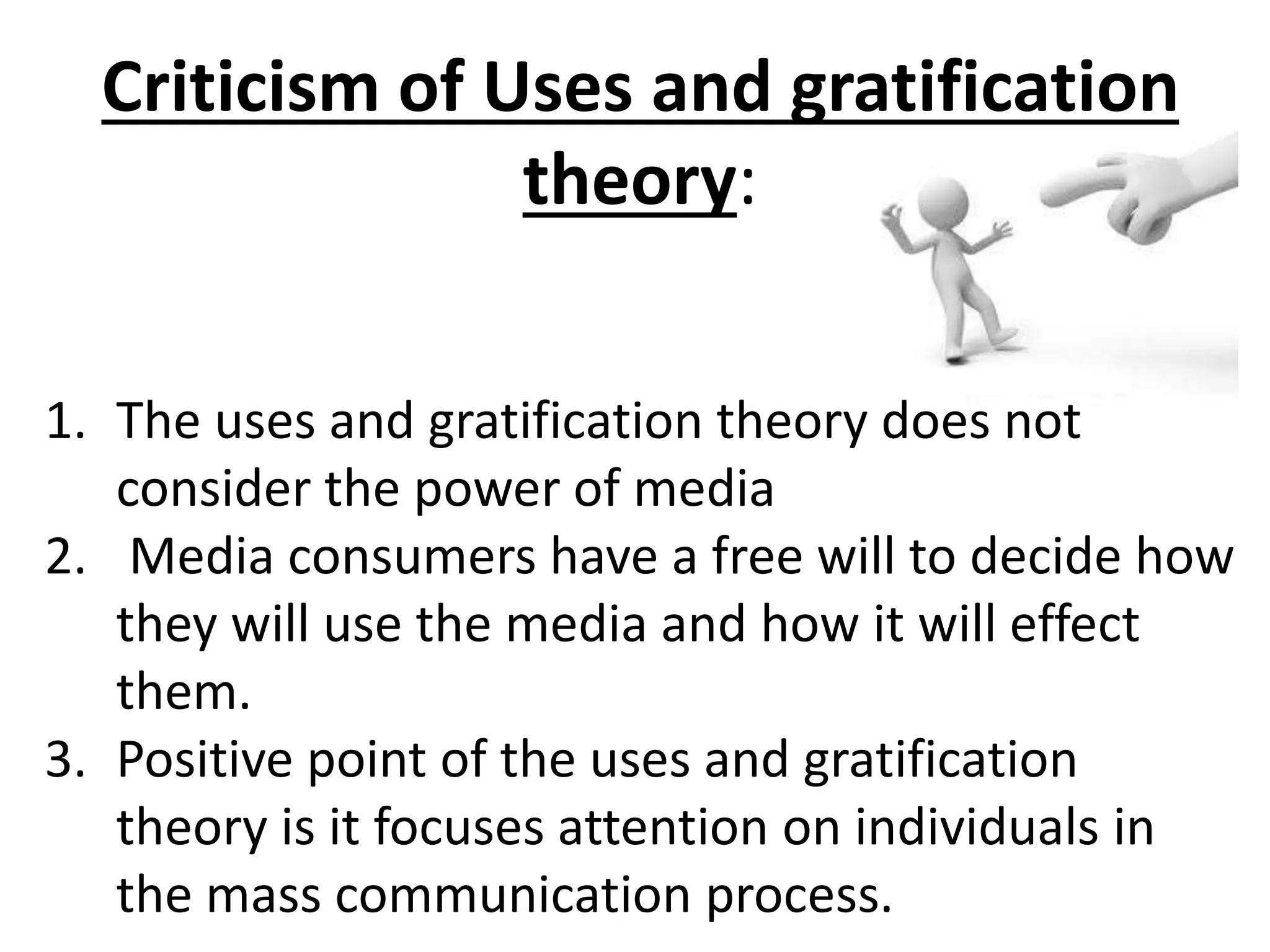 Criticism of Uses and gratification theory:

1. The uses and gratification theory does not consider the power of media
2. Media consumers have a free will to decide how they will use the media and how it will effect them.
3. Positive point of the uses and gratification theory is it focuses attention on individuals in the mass communication process.